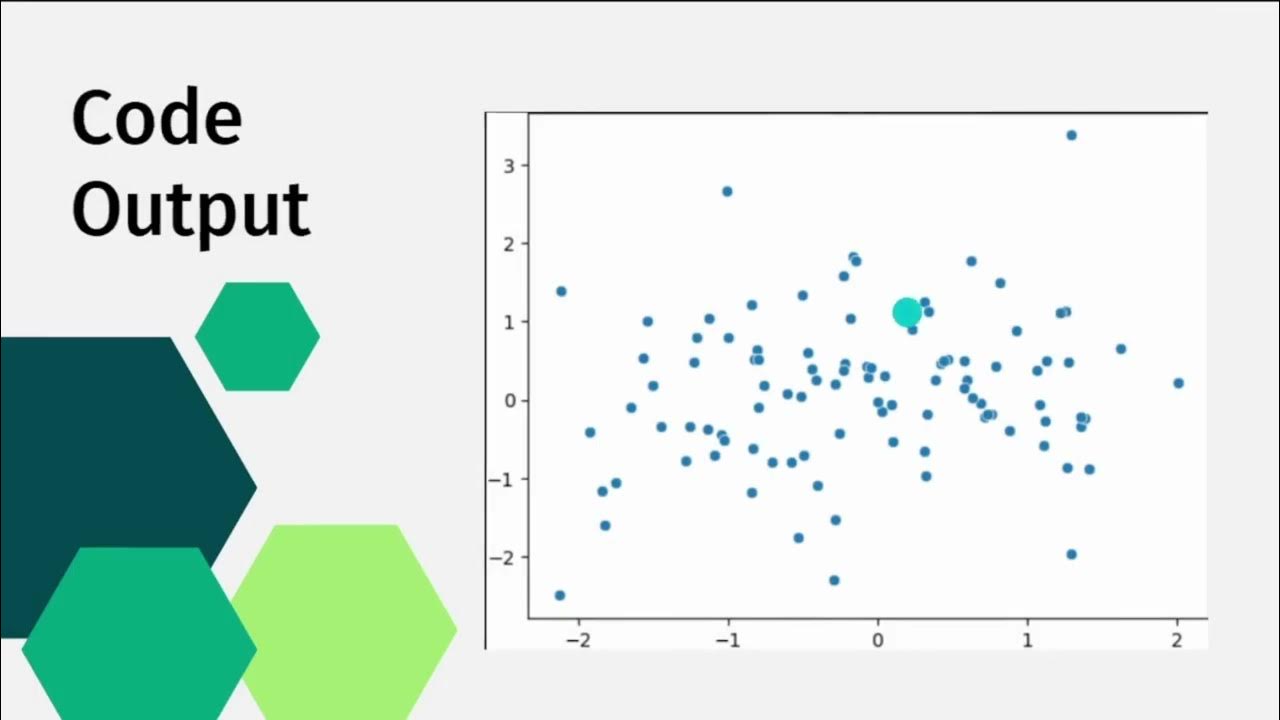 Code Output

3
2
1
0
−1
−2

−2
−1
0
1
2